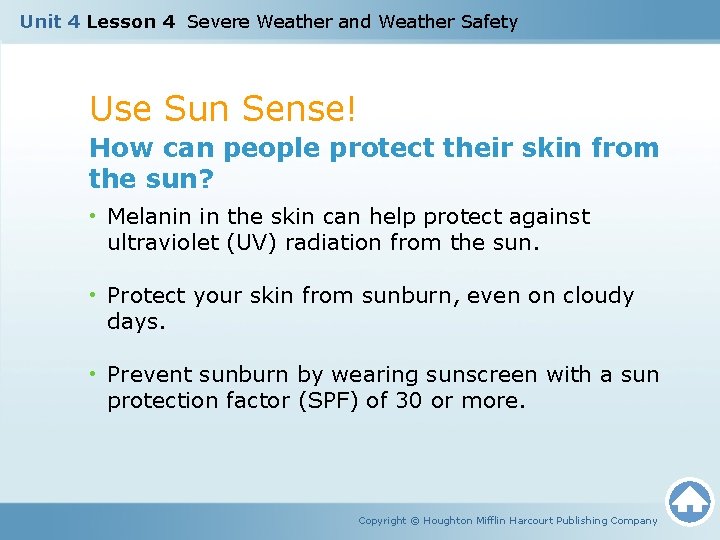 Unit 4 Lesson 4 Severe Weather and Weather Safety

Use Sun Sense!

How can people protect their skin from the sun?

• Melanin in the skin can help protect against ultraviolet (UV) radiation from the sun.

• Protect your skin from sunburn, even on cloudy days.

• Prevent sunburn by wearing sunscreen with a sun protection factor (SPF) of 30 or more.

Copyright © Houghton Mifflin Harcourt Publishing Company